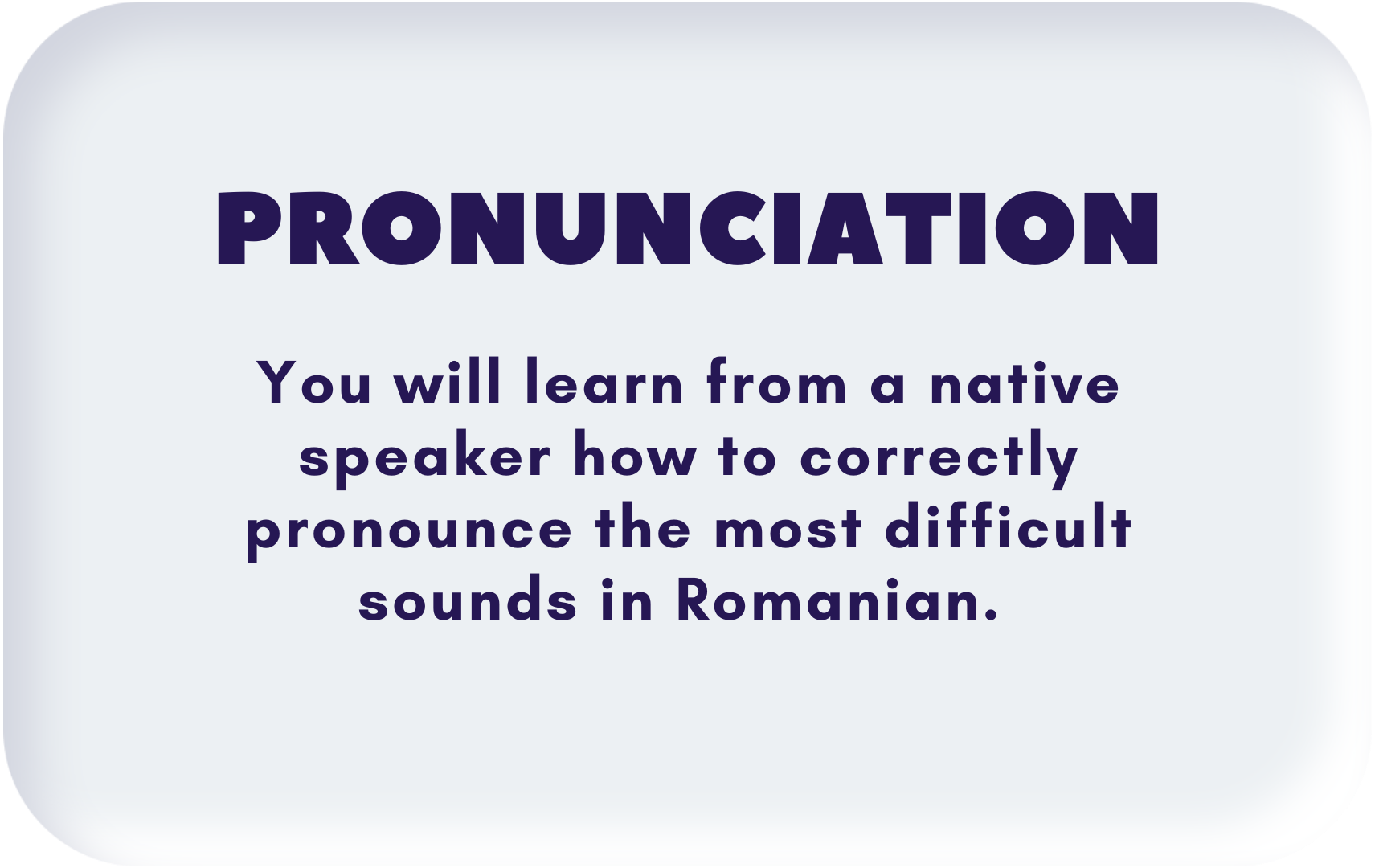 PRONUNCIATION

You will learn from a native speaker how to correctly pronounce the most difficult sounds in Romanian.